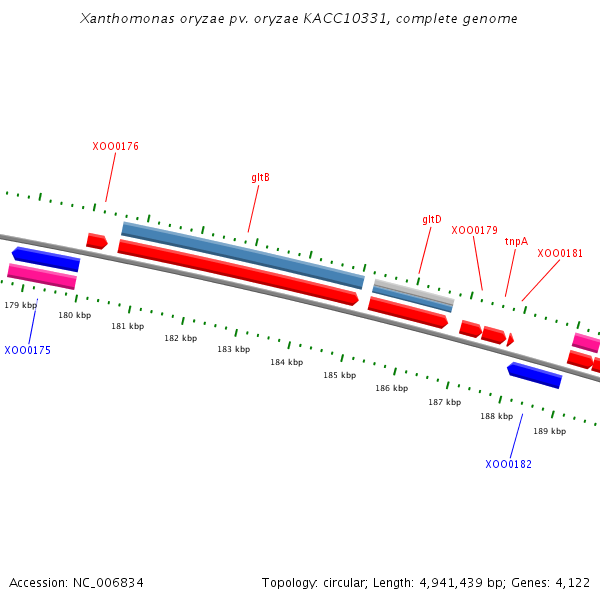 Xanthomonas oryzae pv. oryzae KACC10331, complete genome

XOO0176

gltB

gltD

XOO0179

tnpA

XOO0181

179 kbp

180 kbp

181 kbp

182 kbp

183 kbp

184 kbp

185 kbp

186 kbp

187 kbp

188 kbp

189 kbp

XOO0175

XOO0182

Accession: NC_006834

Topology: circular; Length: 4,941,439 bp; Genes: 4,122